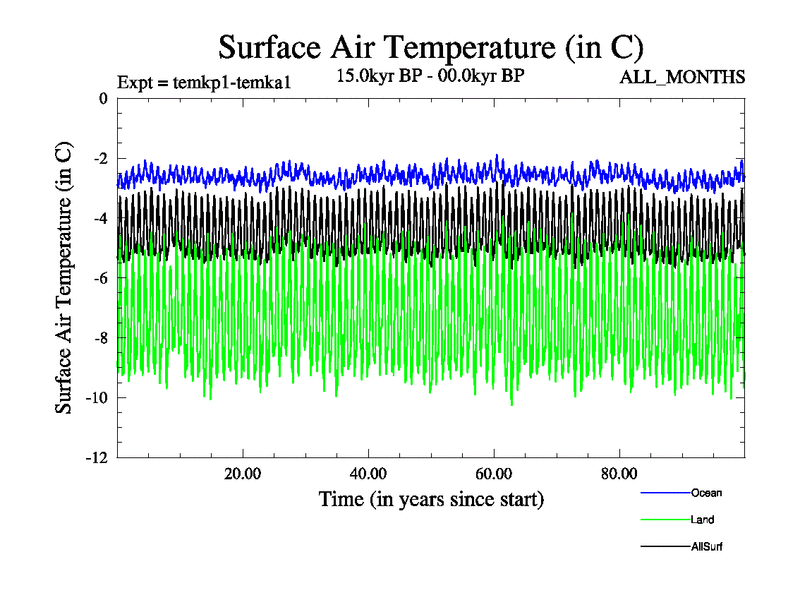 Surface Air Temperature (in C)

Expt = temkp1-temka1

15.0kyr BP - 00.0kyr BP

ALL_MONTHS

Surface Air Temperature (in C)

0
-2
-4
-6
-8
-10
-12

20.00
40.00
60.00
80.00

Time (in years since start)

Ocean
Land
AllSurf